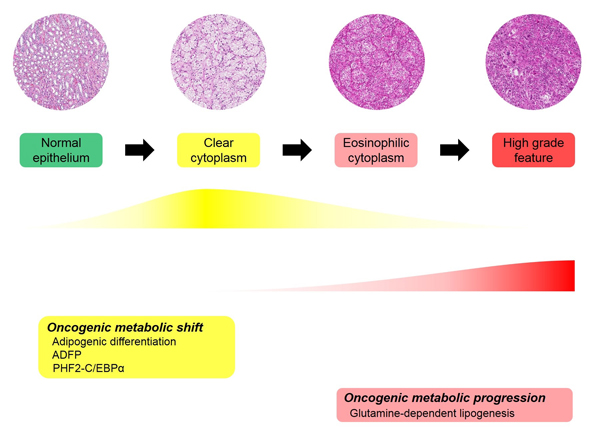 Normal epithelium

Clear cytoplasm

Eosinophilic cytoplasm

High grade feature

Oncogenic metabolic shift
Adipogenic differentiation
ADFP
PHF2-C/EBPα

Oncogenic metabolic progression
Glutamine-dependent lipogenesis